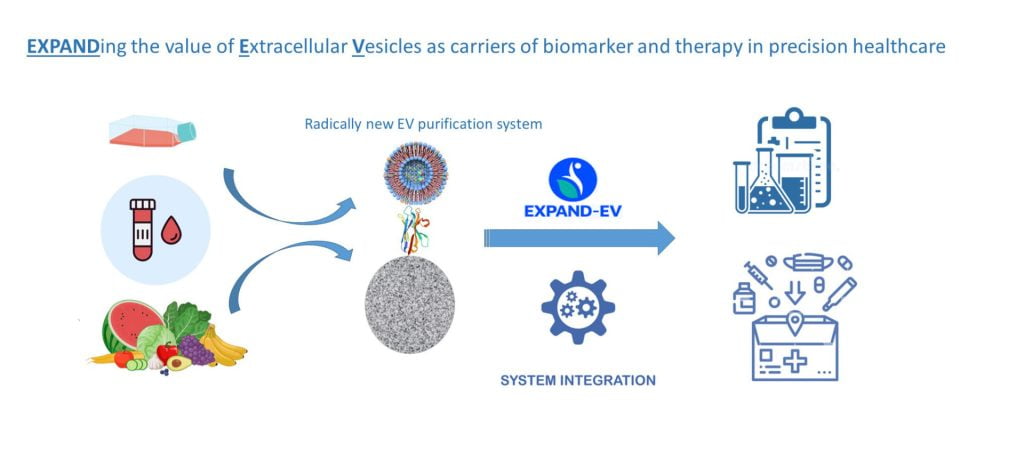 EXPANDing the value of Extracellular Vesicles as carriers of biomarker and therapy in precision healthcare

Radically new EV purification system

EXPAND-EV

SYSTEM INTEGRATION